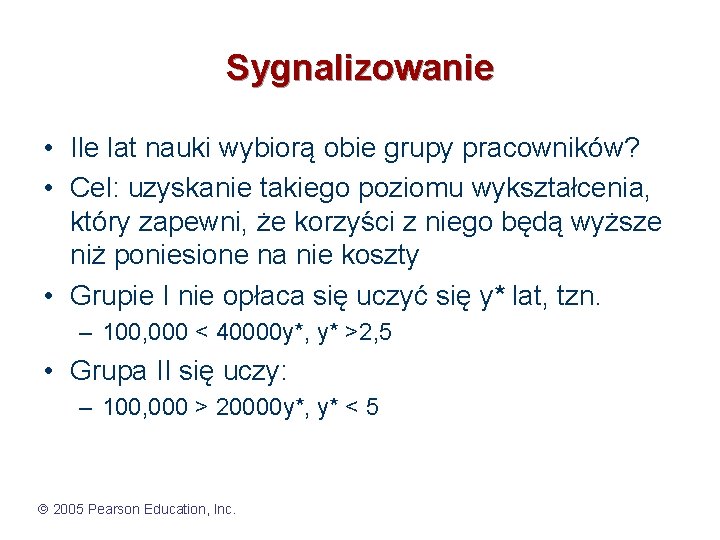 Sygnalizowanie

• Ile lat nauki wybiorą obie grupy pracowników?
• Cel: uzyskanie takiego poziomu wykształcenia, który zapewni, że korzyści z niego będą wyższe niż poniesione na nie koszty
• Grupie I nie opłaca się uczyć się y* lat, tzn.
– 100,000 < 40000y*, y* >2,5
• Grupa II się uczy:
– 100,000 > 20000y*, y* < 5

© 2005 Pearson Education, Inc.